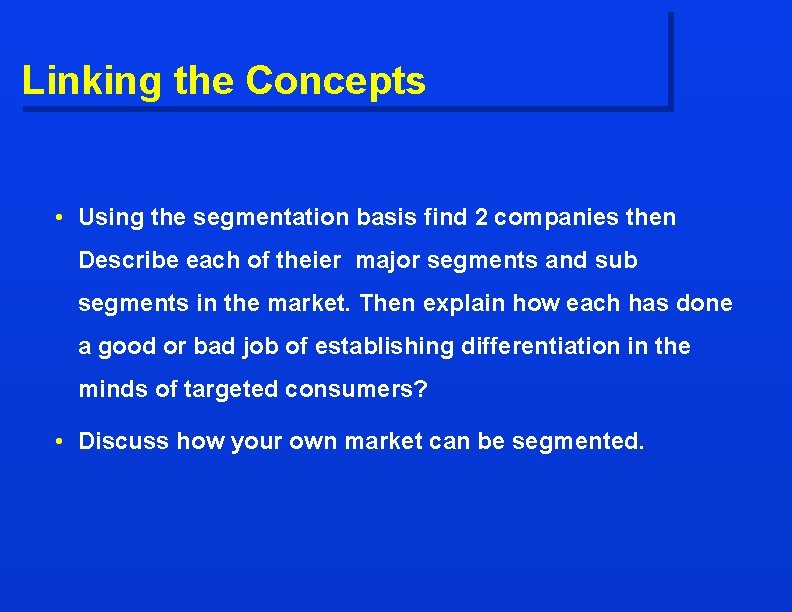 Linking the Concepts

• Using the segmentation basis find 2 companies then Describe each of theier major segments and sub segments in the market. Then explain how each has done a good or bad job of establishing differentiation in the minds of targeted consumers?

• Discuss how your own market can be segmented.